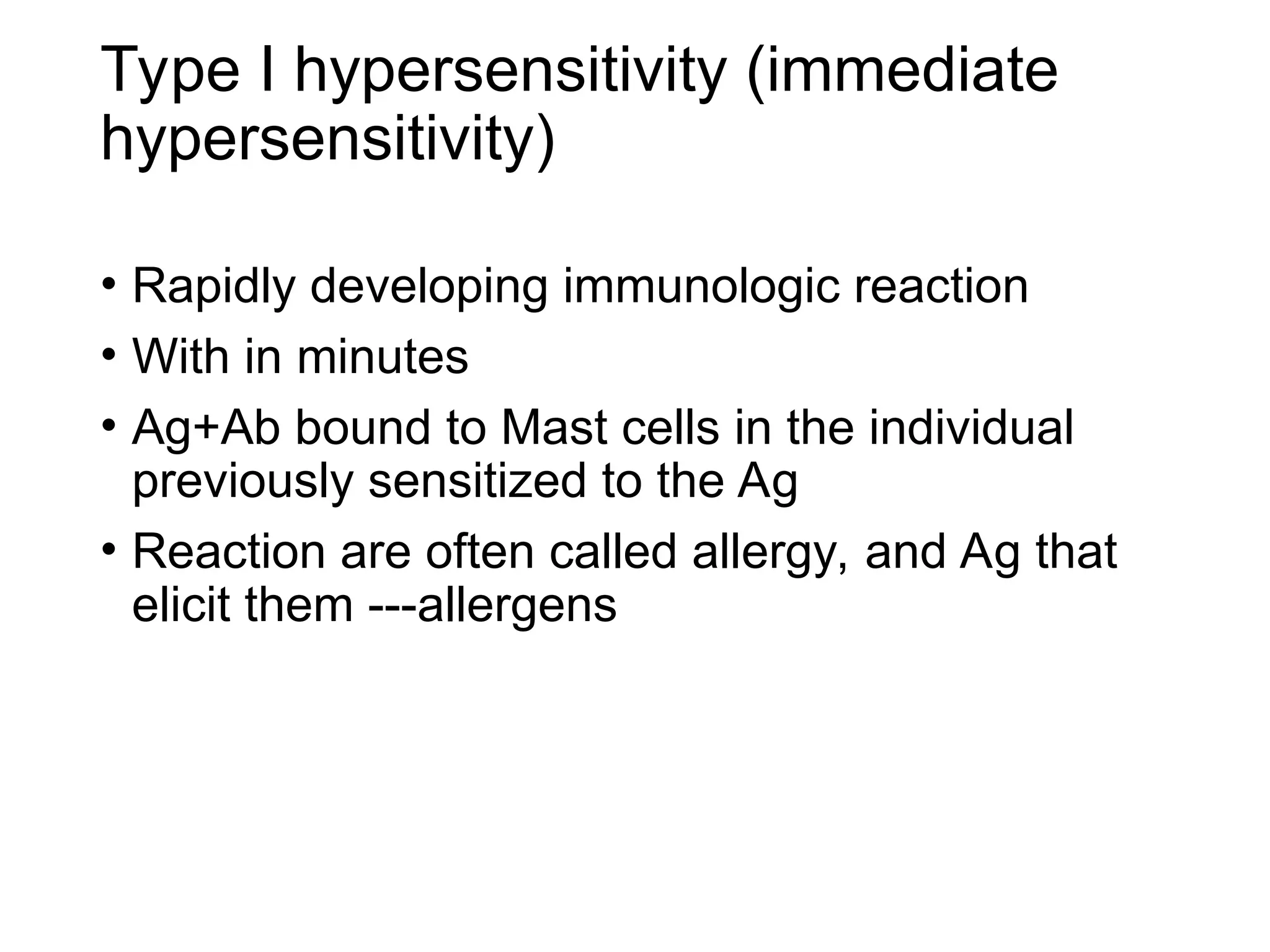 Type I hypersensitivity (immediate hypersensitivity)

• Rapidly developing immunologic reaction
• With in minutes
• Ag+Ab bound to Mast cells in the individual previously sensitized to the Ag
• Reaction are often called allergy, and Ag that elicit them ---allergens